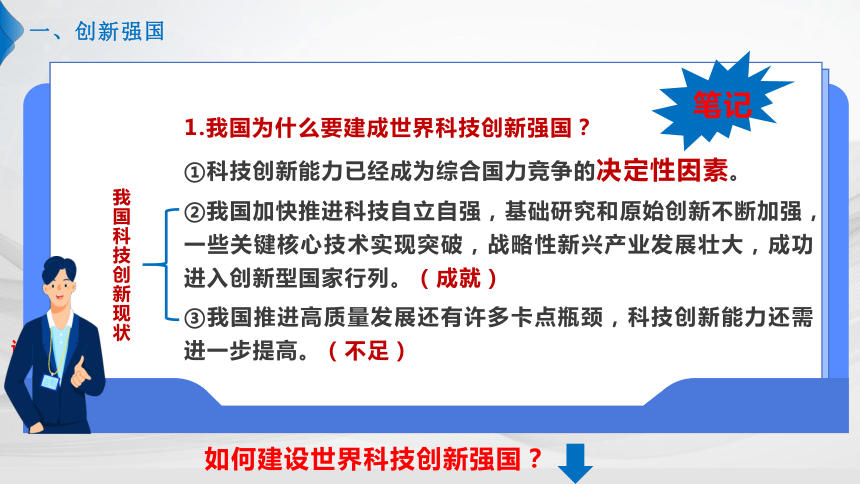 一、创新强国

笔记

1.我国为什么要建成世界科技创新强国？

①科技创新能力已经成为综合国力竞争的决定性因素。

我国科技创新现状

②我国加快推进科技自立自强，基础研究和原始创新不断加强，一些关键核心技术实现突破，战略性新兴产业发展壮大，成功进入创新型国家行列。（成就）

③我国推进高质量发展还有许多卡点瓶颈，科技创新能力还需进一步提高。（不足）

如何建设世界科技创新强国？